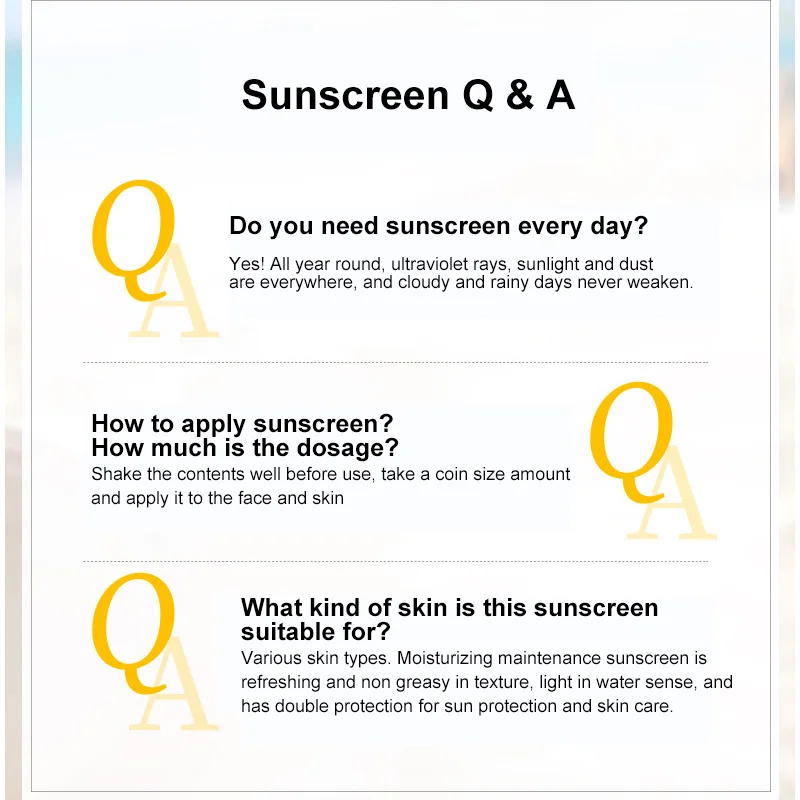 Sunscreen Q & A

Q A

Do you need sunscreen every day?

Yes! All year round, ultraviolet rays, sunlight and dust are everywhere, and cloudy and rainy days never weaken.

How to apply sunscreen?
How much is the dosage?

Shake the contents well before use, take a coin size amount and apply it to the face and skin

Q A

Q A

What kind of skin is this sunscreen suitable for?

Various skin types. Moisturizing maintenance sunscreen is refreshing and non greasy in texture, light in water sense, and has double protection for sun protection and skin care.